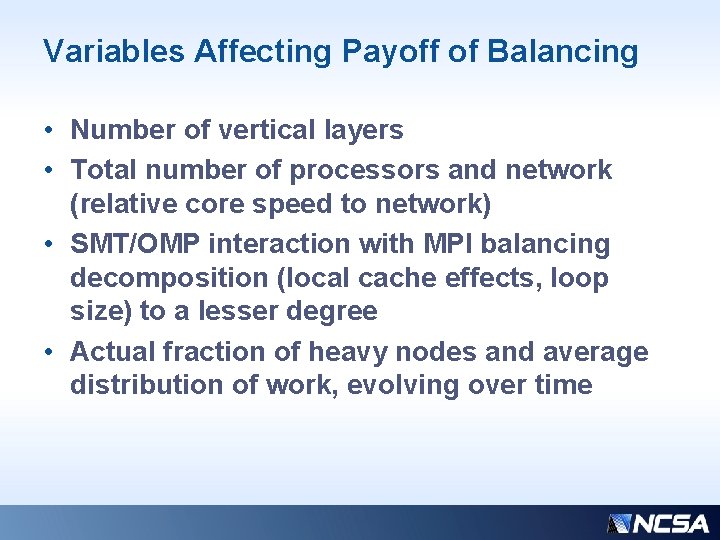 Variables Affecting Payoff of Balancing

• Number of vertical layers
• Total number of processors and network (relative core speed to network)
• SMT/OMP interaction with MPI balancing decomposition (local cache effects, loop size) to a lesser degree
• Actual fraction of heavy nodes and average distribution of work, evolving over time

NCSA